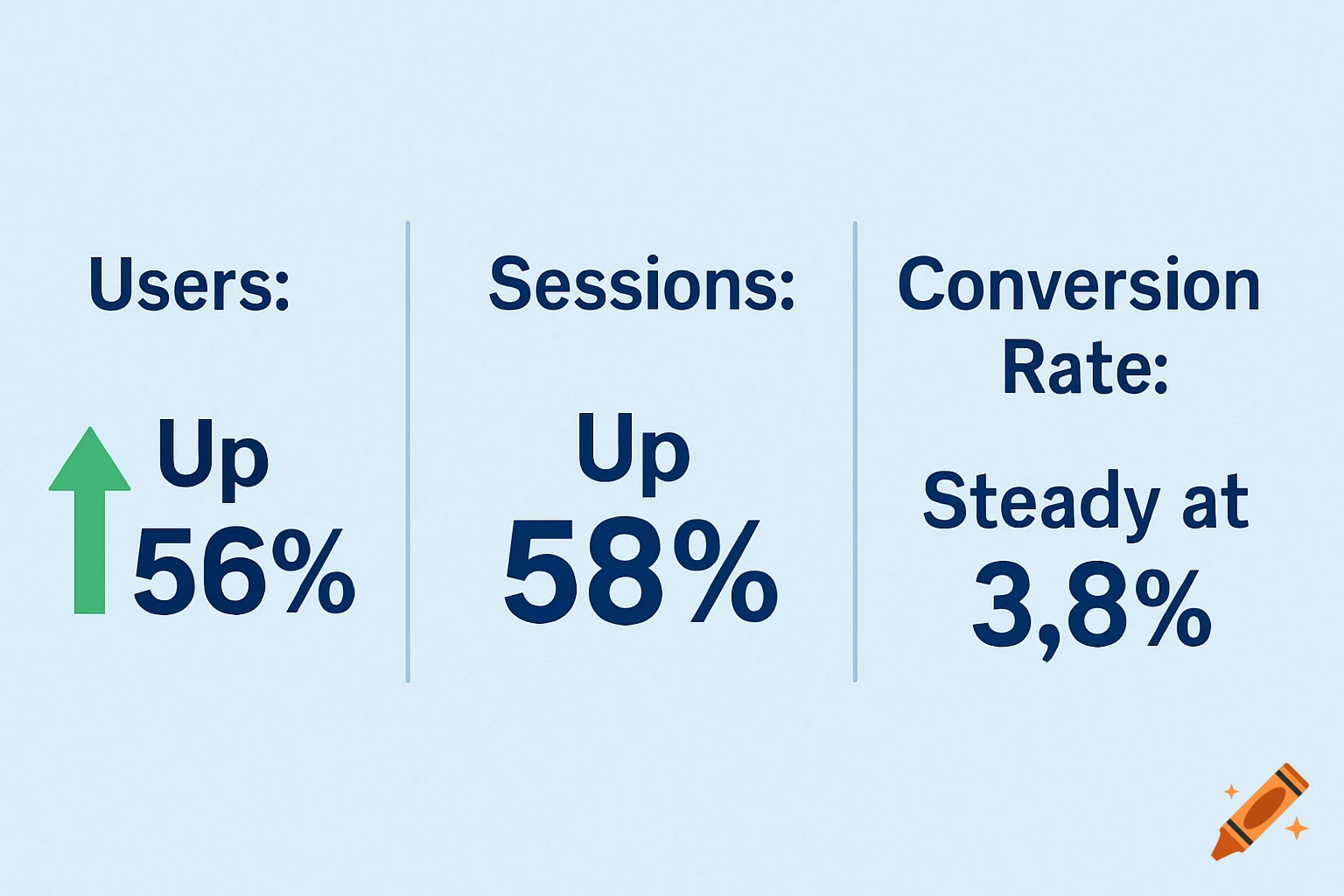 Users:

Up 56%

Sessions:

Up 58%

Conversion Rate:

Steady at 3,8%